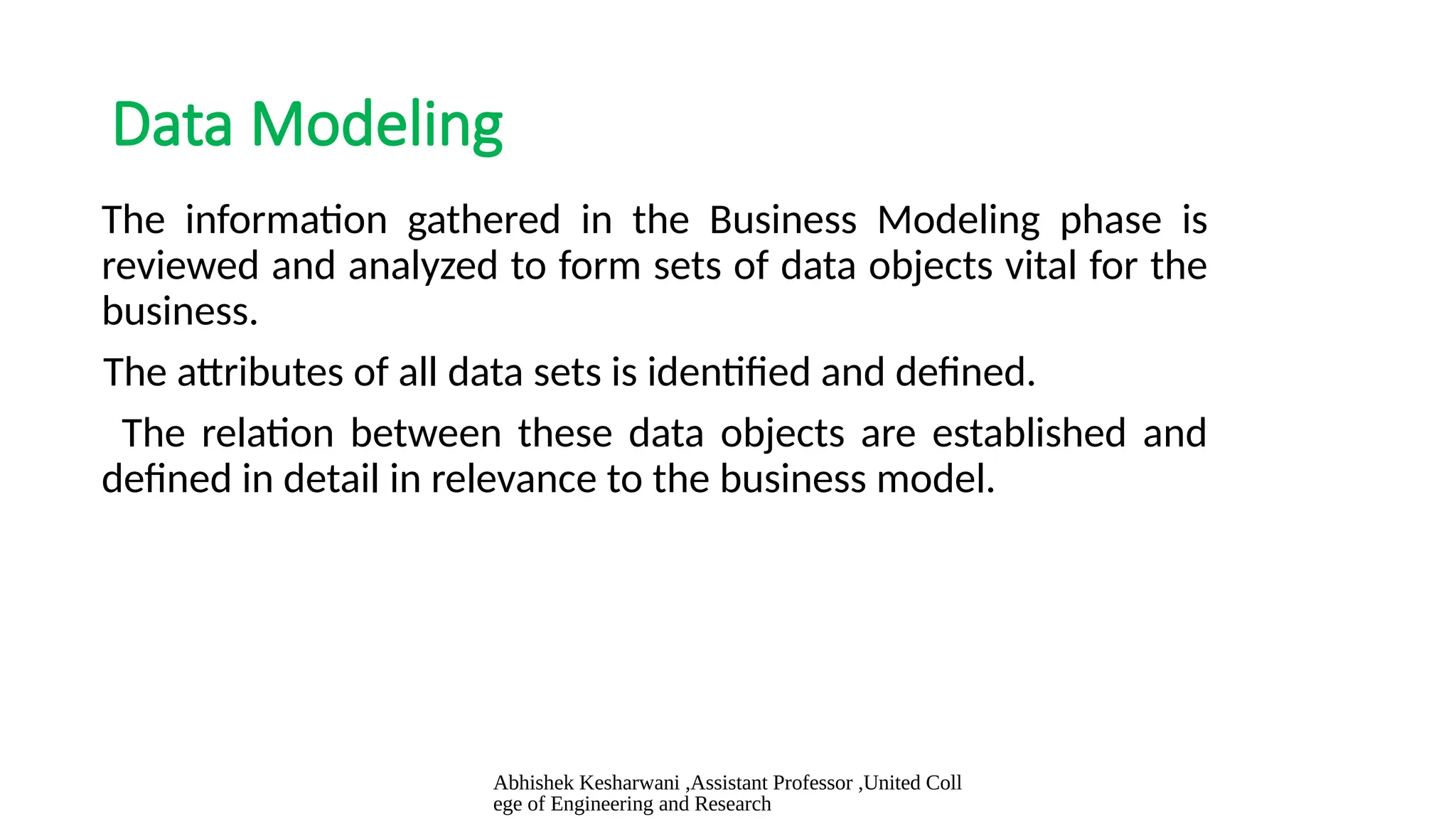 Data Modeling

The information gathered in the Business Modeling phase is reviewed and analyzed to form sets of data objects vital for the business.

The attributes of all data sets is identified and defined.

The relation between these data objects are established and defined in detail in relevance to the business model.

Abhishek Kesharwani ,Assistant Professor ,United College of Engineering and Research